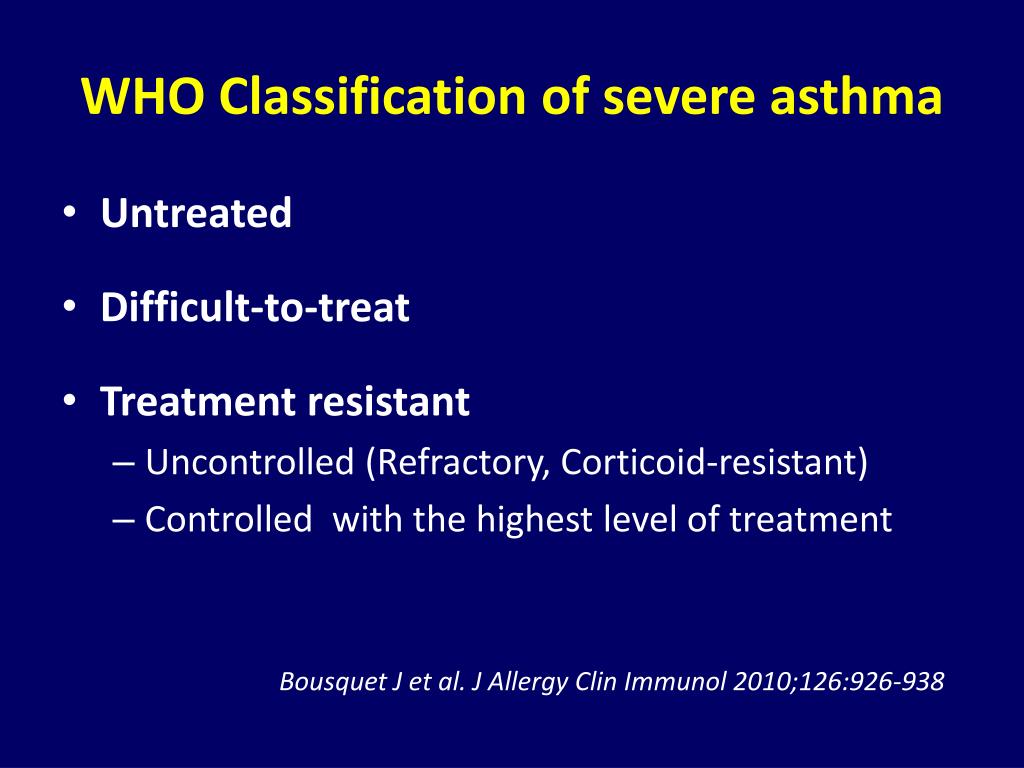 WHO Classification of severe asthma

• Untreated

• Difficult-to-treat

• Treatment resistant
– Uncontrolled (Refractory, Corticoid-resistant)
– Controlled with the highest level of treatment

Bousquet J et al. J Allergy Clin Immunol 2010;126:926-938